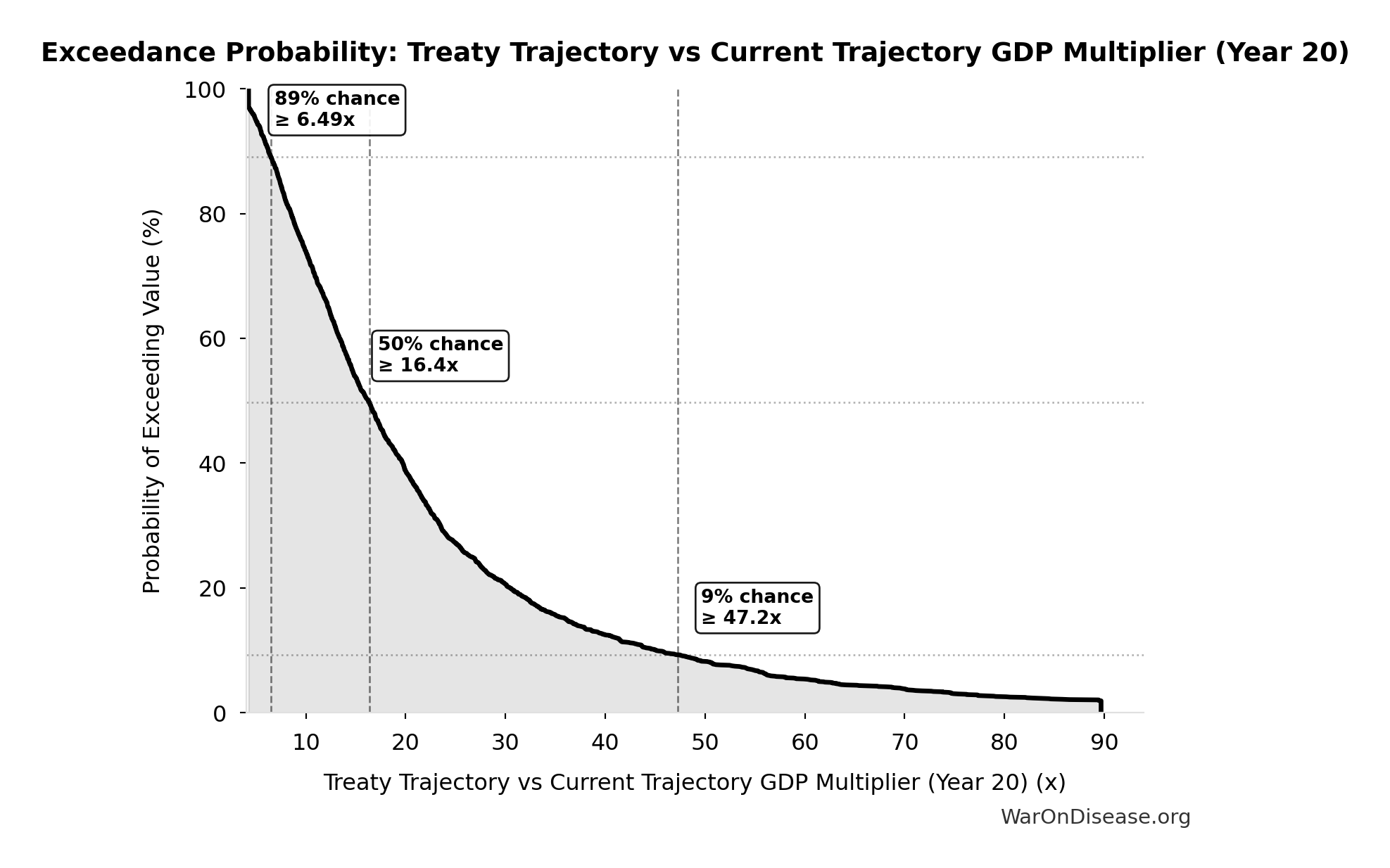 Exceedance Probability: Treaty Trajectory vs Current Trajectory GDP Multiplier (Year 20)

Probability of Exceeding Value (%)

100
80
60
40
20
0

89% chance
≥ 6.49x

50% chance
≥ 16.4x

9% chance
≥ 47.2x

10
20
30
40
50
60
70
80
90

Treaty Trajectory vs Current Trajectory GDP Multiplier (Year 20) (x)

WarOnDisease.org